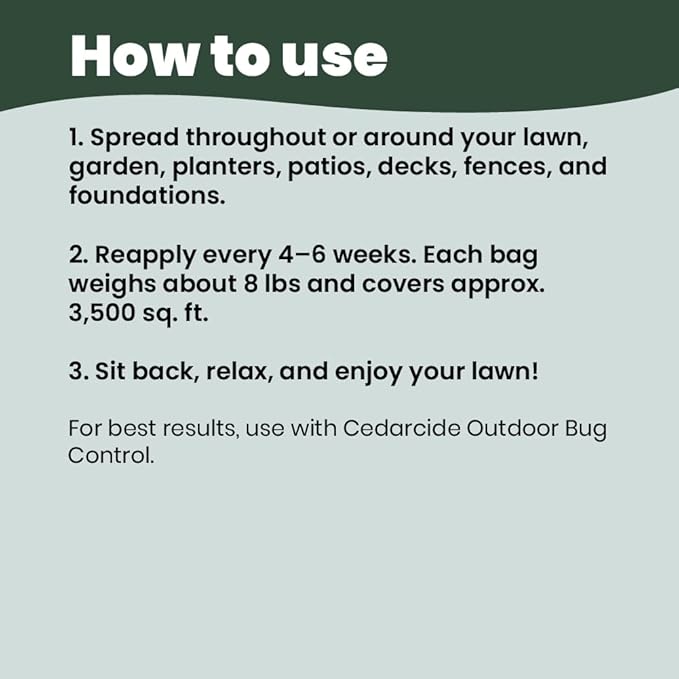 How to use

1. Spread throughout or around your lawn, garden, planters, patios, decks, fences, and foundations.

2. Reapply every 4–6 weeks. Each bag weighs about 8 lbs and covers approx. 3,500 sq. ft.

3. Sit back, relax, and enjoy your lawn!

For best results, use with Cedarcide Outdoor Bug Control.